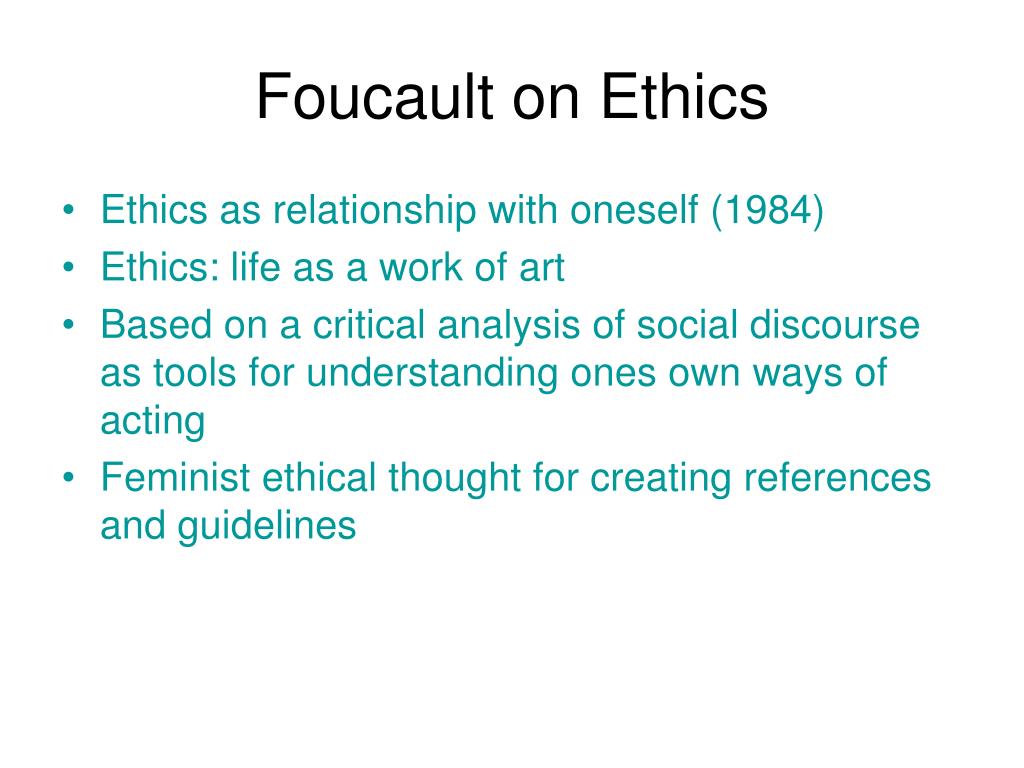 Foucault on Ethics

• Ethics as relationship with oneself (1984)
• Ethics: life as a work of art
• Based on a critical analysis of social discourse as tools for understanding ones own ways of acting
• Feminist ethical thought for creating references and guidelines